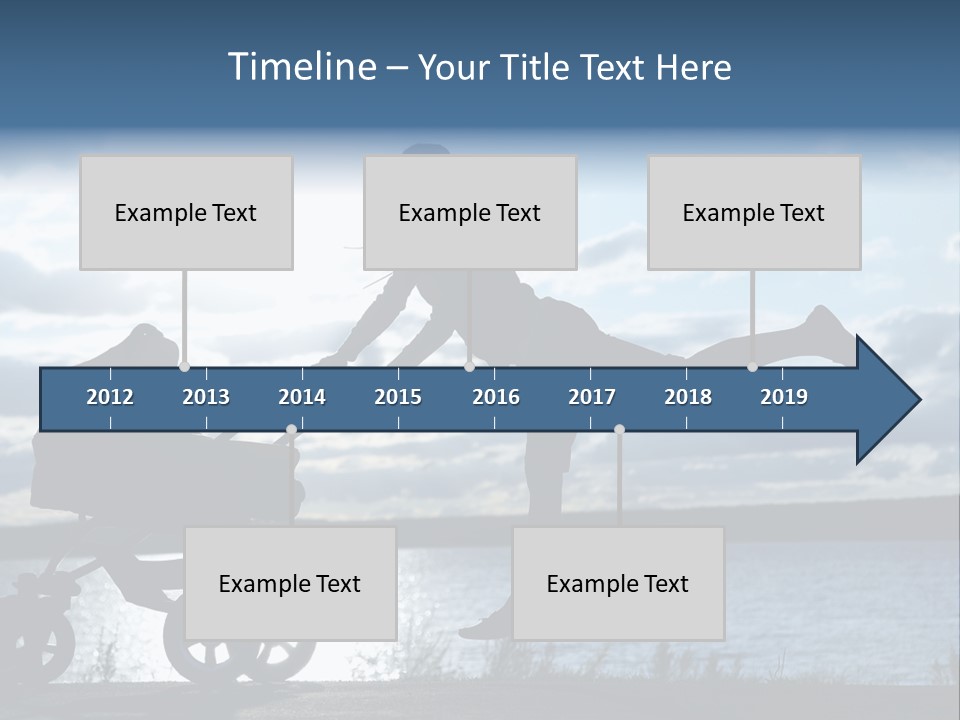 Timeline – Your Title Text Here

Example Text

Example Text

Example Text

2012 2013 2014 2015 2016 2017 2018 2019

Example Text

Example Text